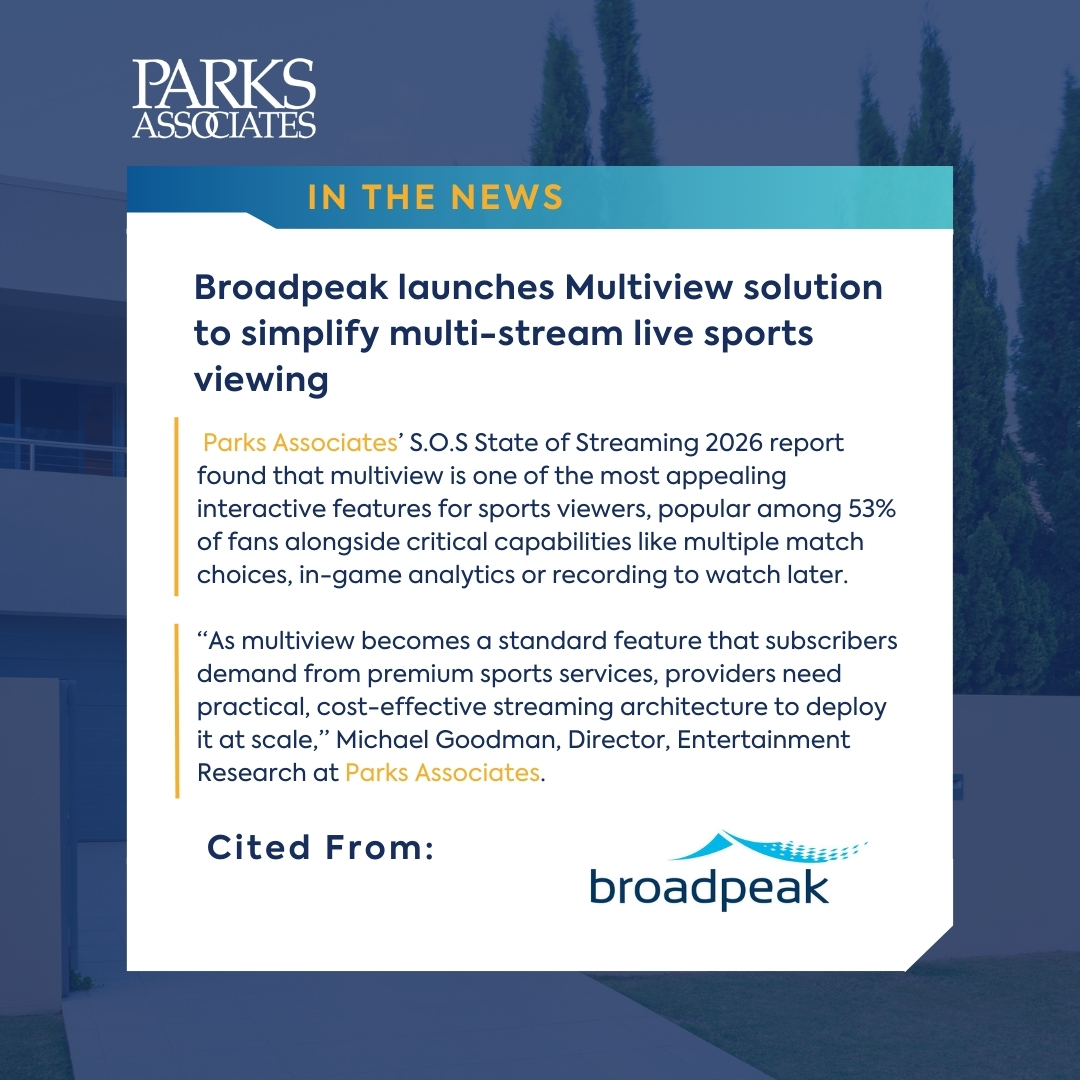 PARKS ASSOCIATES

IN THE NEWS

Broadpeak launches Multiview solution to simplify multi-stream live sports viewing

Parks Associates' S.O.S State of Streaming 2026 report found that multiview is one of the most appealing interactive features for sports viewers, popular among 53% of fans alongside critical capabilities like multiple match choices, in-game analytics or recording to watch later.

"As multiview becomes a standard feature that subscribers demand from premium sports services, providers need practical, cost-effective streaming architecture to deploy it at scale," Michael Goodman, Director, Entertainment Research at Parks Associates.

Cited From:

broadpeak